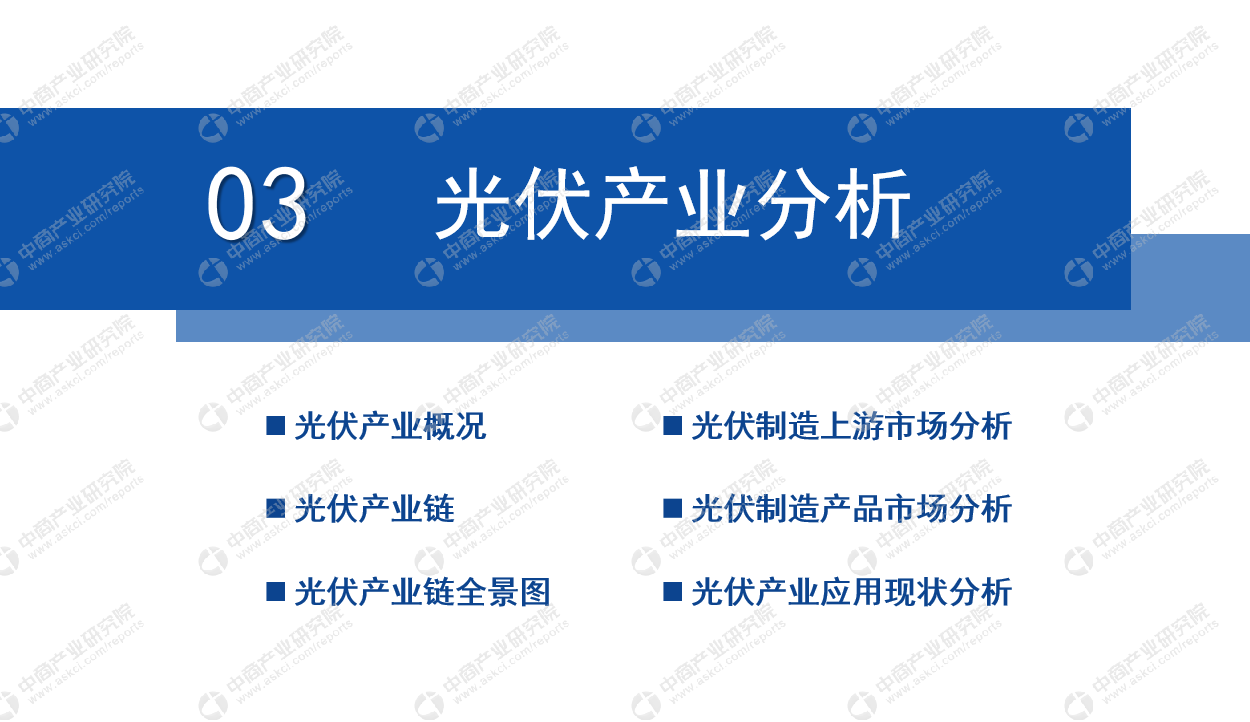 03 光伏产业分析

■ 光伏产业概况

■ 光伏产业链

■ 光伏产业链全景图

■ 光伏制造上游市场分析

■ 光伏制造产品市场分析

■ 光伏产业应用现状分析

中商产业研究院 www.askci.com/reports